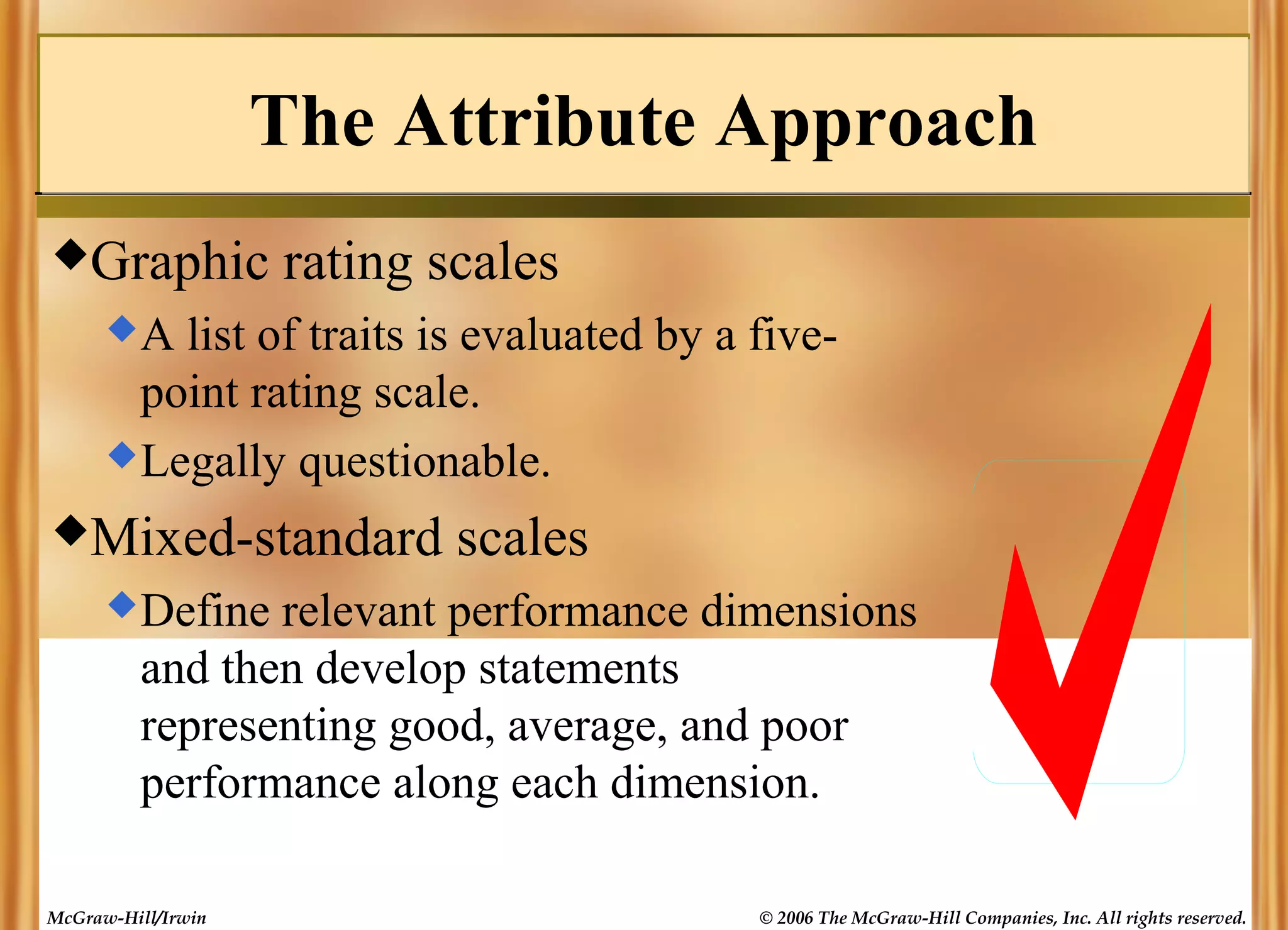 The Attribute Approach

◆Graphic rating scales

◆A list of traits is evaluated by a five-point rating scale.

◆Legally questionable.

◆Mixed-standard scales

◆Define relevant performance dimensions and then develop statements representing good, average, and poor performance along each dimension.

McGraw-Hill/Irwin

© 2006 The McGraw-Hill Companies, Inc. All rights reserved.